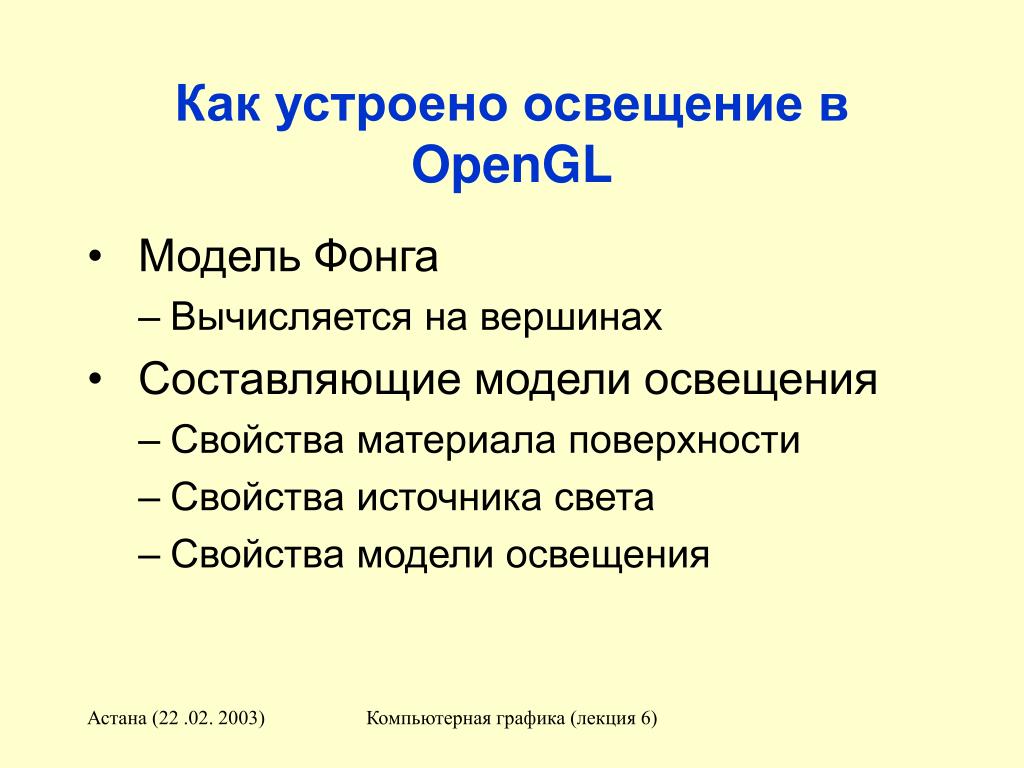 Как устроено освещение в OpenGL

• Модель Фонга
– Вычисляется на вершинах
• Составляющие модели освещения
– Свойства материала поверхности
– Свойства источника света
– Свойства модели освещения

Астана (22 .02. 2003)

Компьютерная графика (лекция 6)